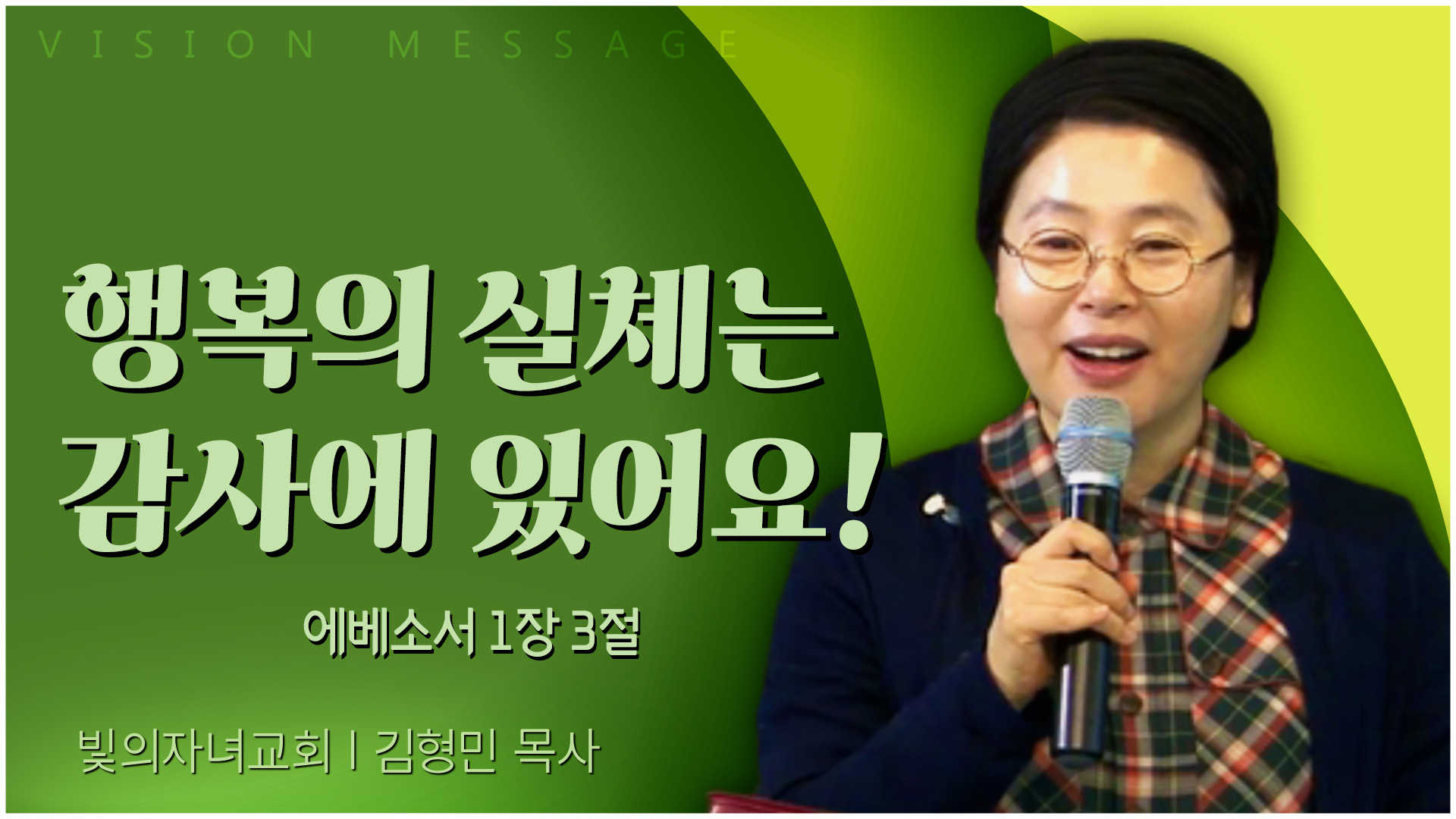 VISION MESSAGE

행복의 실체는 감사에 있어요!

에베소서 1장 3절

빛의자녀교회 | 김형민 목사